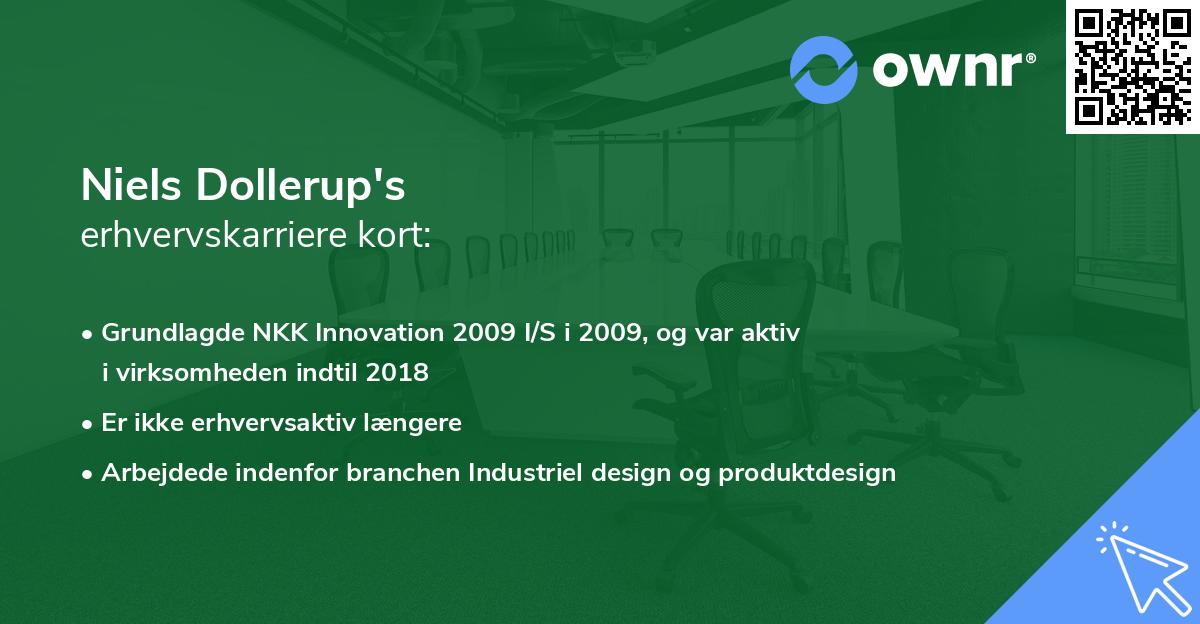 ownr®

Niels Dollerup's
erhvervskarriere kort:

• Grundlagde NKK Innovation 2009 I/S i 2009, og var aktiv i virksomheden indtil 2018

• Er ikke erhvervsaktiv længere

• Arbejdede indenfor branchen Industriel design og produktdesign